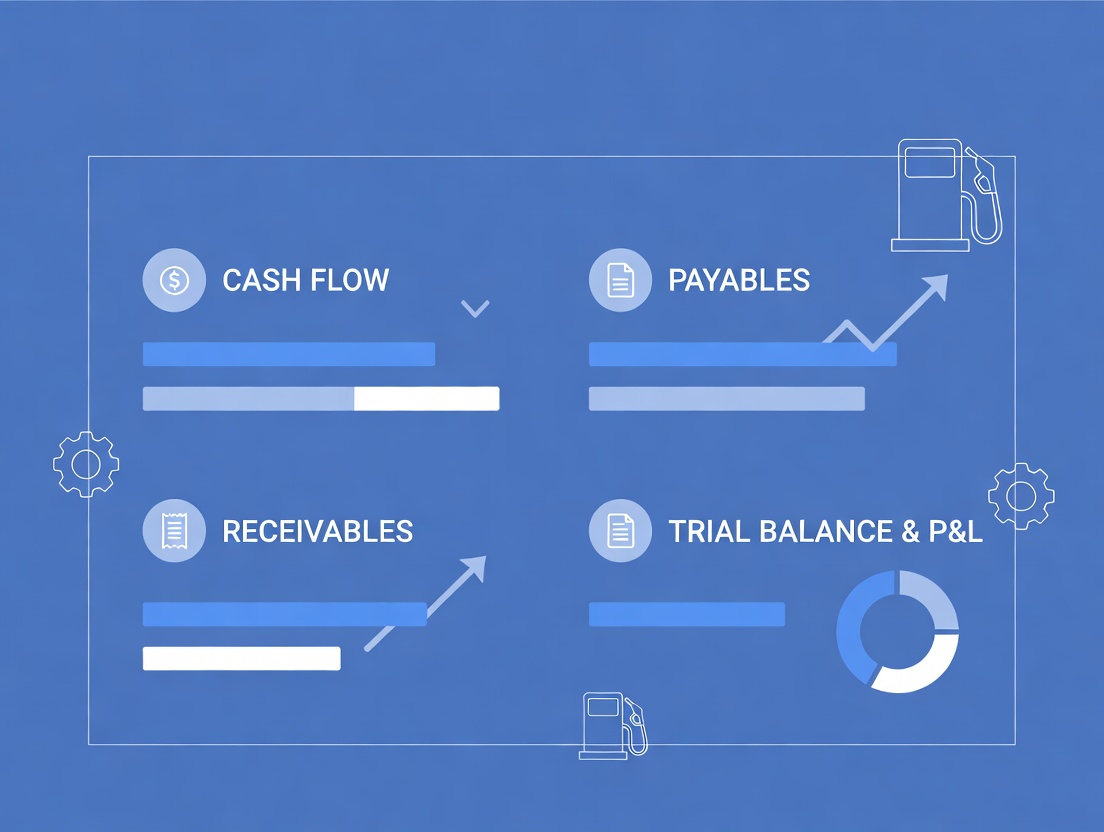 CASH FLOW

PAYABLES

RECEIVABLES

TRIAL BALANCE & P&L